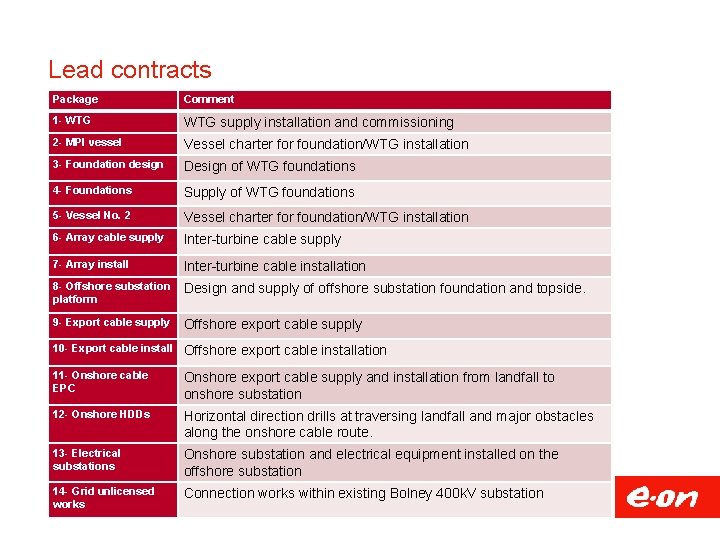 Lead contracts

| Package | Comment |
|---|---|
| 1- WTG | WTG supply installation and commissioning |
| 2- MPI vessel | Vessel charter for foundation/WTG installation |
| 3- Foundation design | Design of WTG foundations |
| 4- Foundations | Supply of WTG foundations |
| 5- Vessel No. 2 | Vessel charter for foundation/WTG installation |
| 6- Array cable supply | Inter-turbine cable supply |
| 7- Array install | Inter-turbine cable installation |
| 8- Offshore substation platform | Design and supply of offshore substation foundation and topside. |
| 9- Export cable supply | Offshore export cable supply |
| 10- Export cable install | Offshore export cable installation |
| 11- Onshore cable EPC | Onshore export cable supply and installation from landfall to onshore substation |
| 12- Onshore HDDs | Horizontal direction drills at traversing landfall and major obstacles along the onshore cable route. |
| 13- Electrical substations | Onshore substation and electrical equipment installed on the offshore substation |
| 14- Grid unlicensed works | Connection works within existing Bolney 400kV substation |

e·on